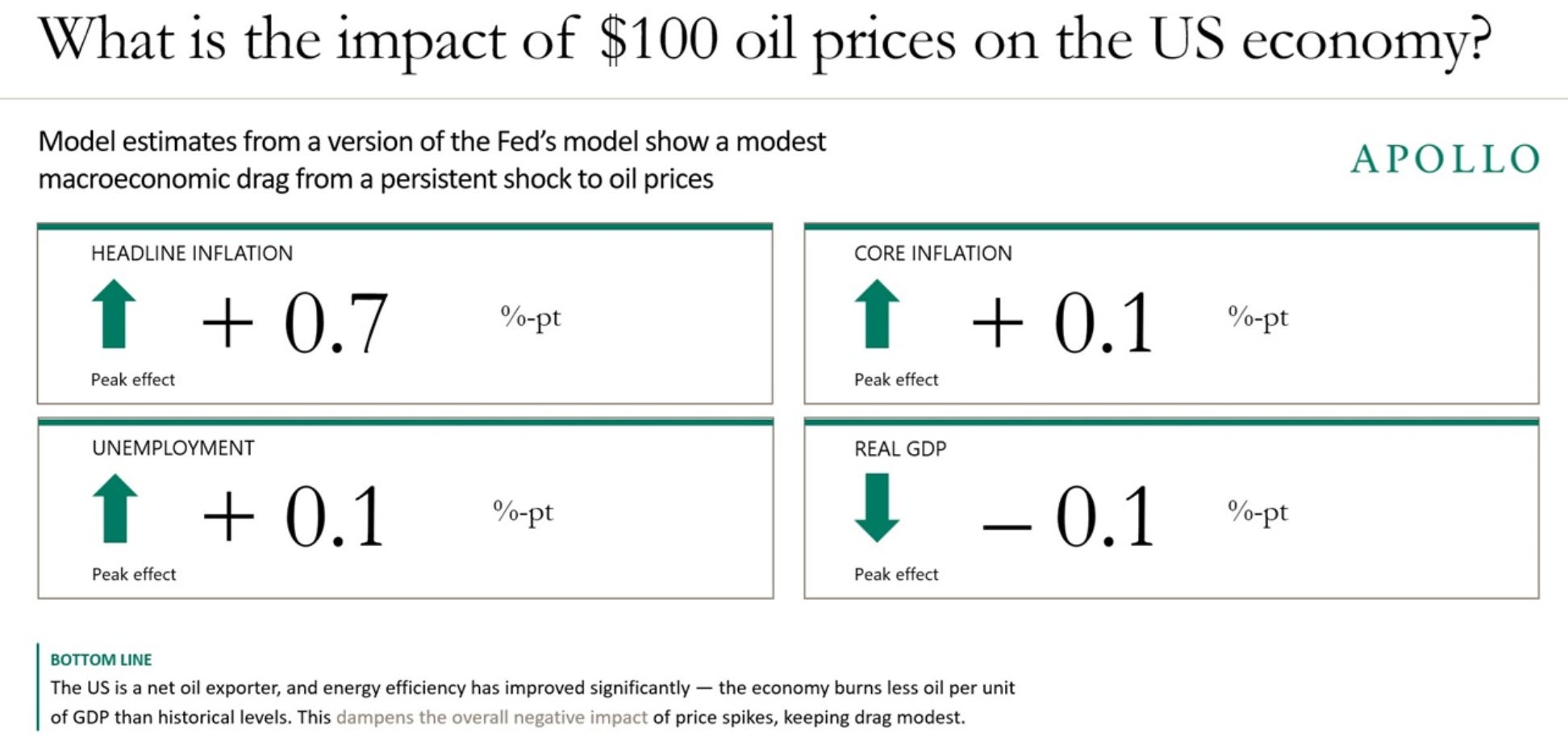 What is the impact of \$100 oil prices on the US economy?

Model estimates from a version of the Fed's model show a modest macroeconomic drag from a persistent shock to oil prices

APOLLO

HEADLINE INFLATION

+ 0.7 %-pt

Peak effect

CORE INFLATION

+ 0.1 %-pt

Peak effect

UNEMPLOYMENT

+ 0.1 %-pt

Peak effect

REAL GDP

– 0.1 %-pt

Peak effect

BOTTOM LINE

The US is a net oil exporter, and energy efficiency has improved significantly — the economy burns less oil per unit of GDP than historical levels. This dampens the overall negative impact of price spikes, keeping drag modest.